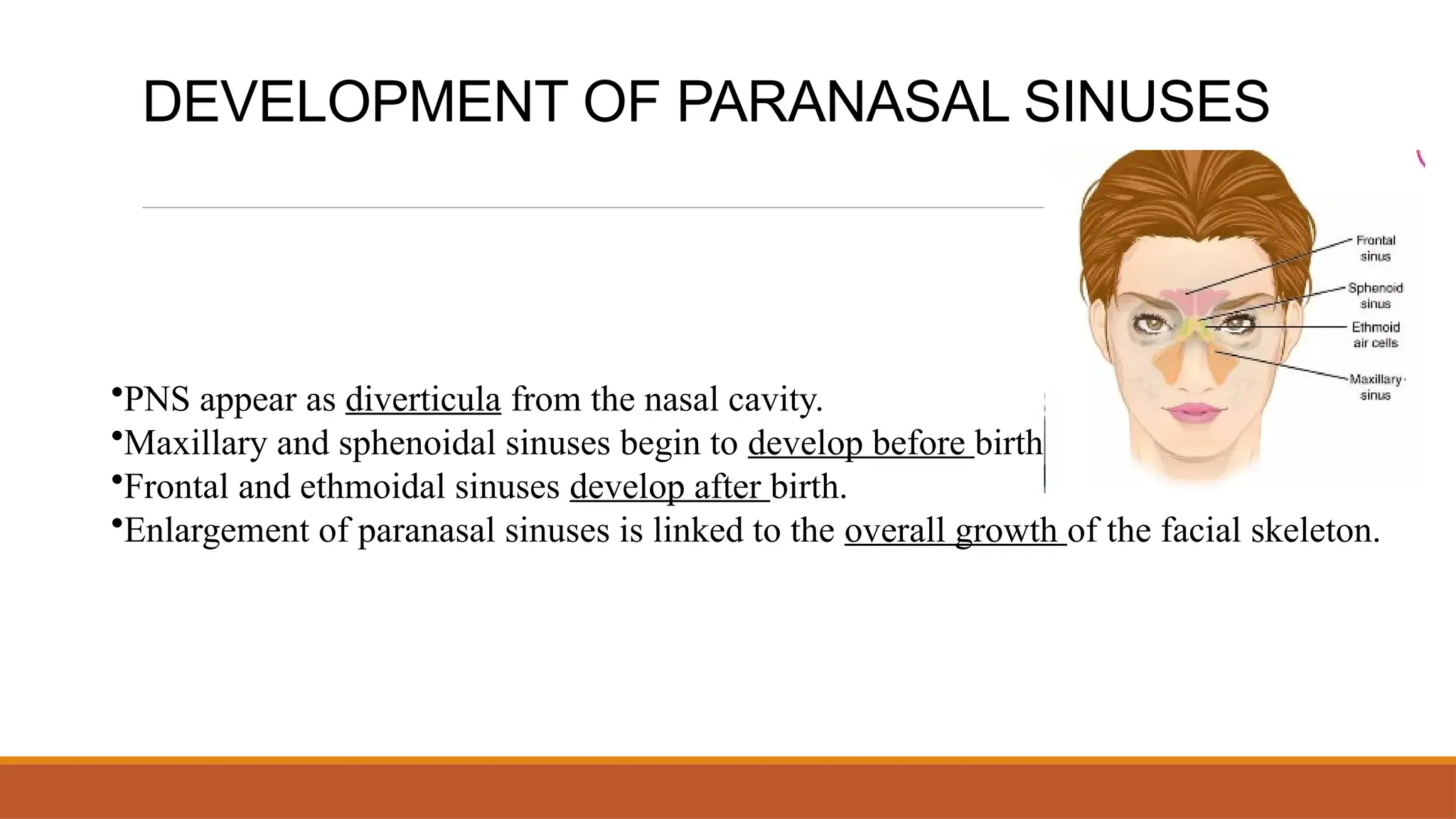 DEVELOPMENT OF PARANASAL SINUSES

Frontal sinus
Sphenoid sinus
Ethmoid air cells
Maxillary sinus

•PNS appear as diverticula from the nasal cavity.
•Maxillary and sphenoidal sinuses begin to develop before birth
•Frontal and ethmoidal sinuses develop after birth.
•Enlargement of paranasal sinuses is linked to the overall growth of the facial skeleton.